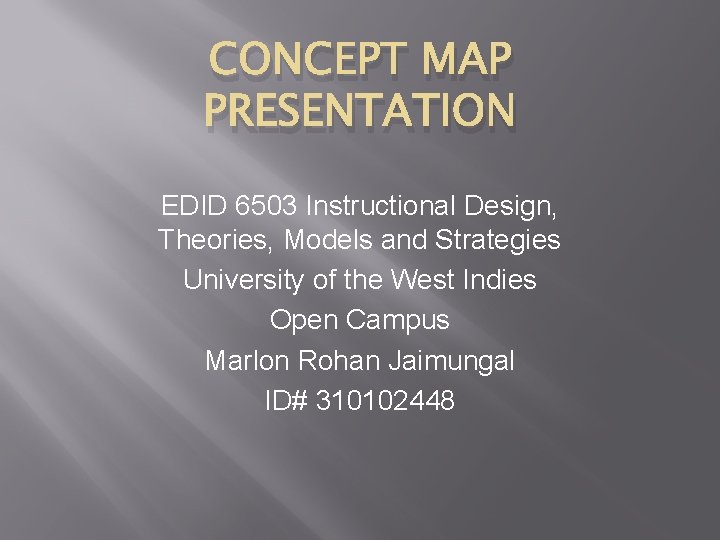 CONCEPT MAP PRESENTATION

EDID 6503 Instructional Design, Theories, Models and Strategies
University of the West Indies
Open Campus
Marlon Rohan Jaimungal
ID# 310102448